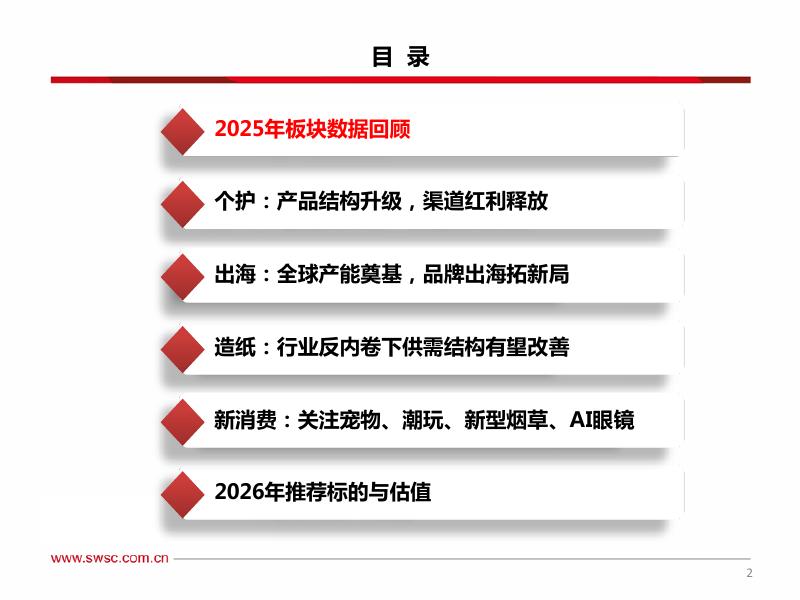 目 录

2025年板块数据回顾

个护：产品结构升级，渠道红利释放

出海：全球产能奠基，品牌出海拓新局

造纸：行业反内卷下供需结构有望改善

新消费：关注宠物、潮玩、新型烟草、AI眼镜

2026年推荐标的与估值

www.swsc.com.cn

2